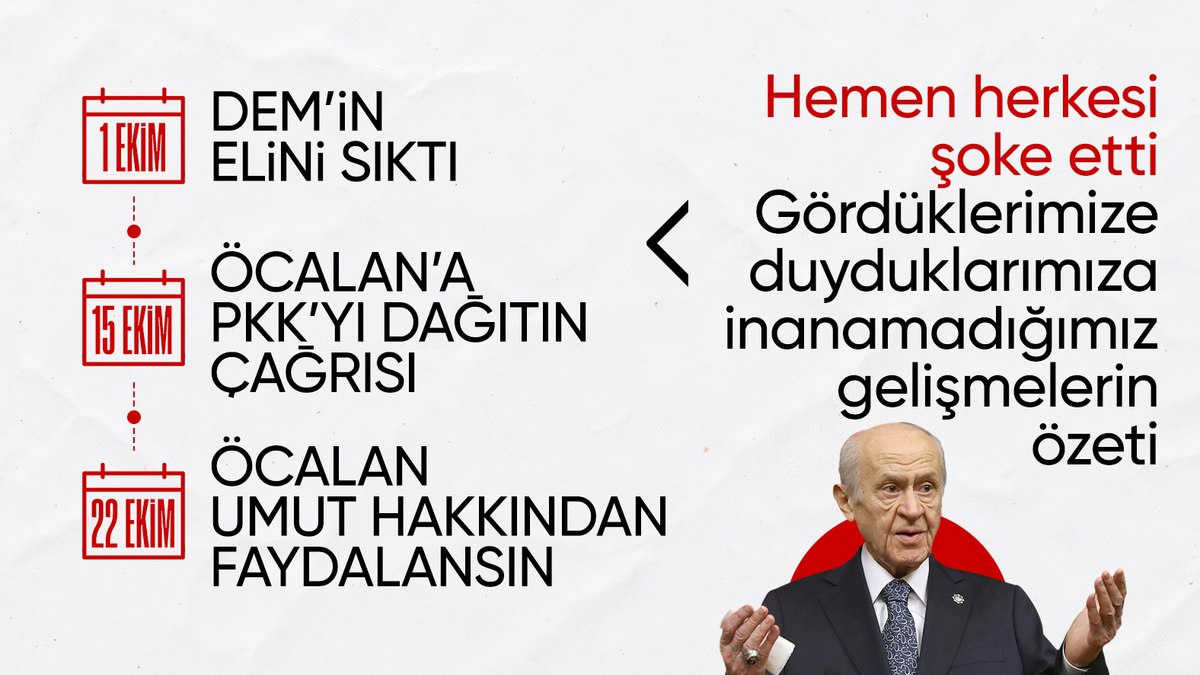 1 EKİM
DEM'İN ELİNİ SIKTI

15 EKİM
ÖCALAN'A PKK'YI DAĞITIN ÇAĞRISI

22 EKİM
ÖCALAN UMUT HAKKINDAN FAYDALANSIN

Hemen herkesi şoke etti
Gördüklerimize duyduklarımıza inanamadığımız gelişmelerin özeti